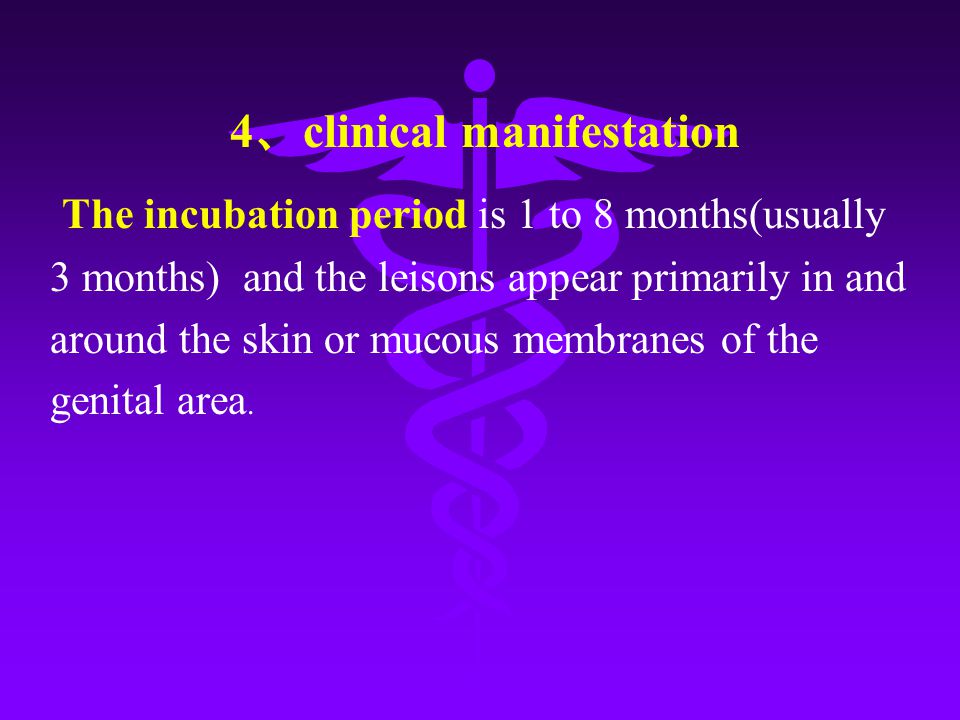 4、clinical manifestation

The incubation period is 1 to 8 months(usually 3 months) and the leisons appear primarily in and around the skin or mucous membranes of the genital area.